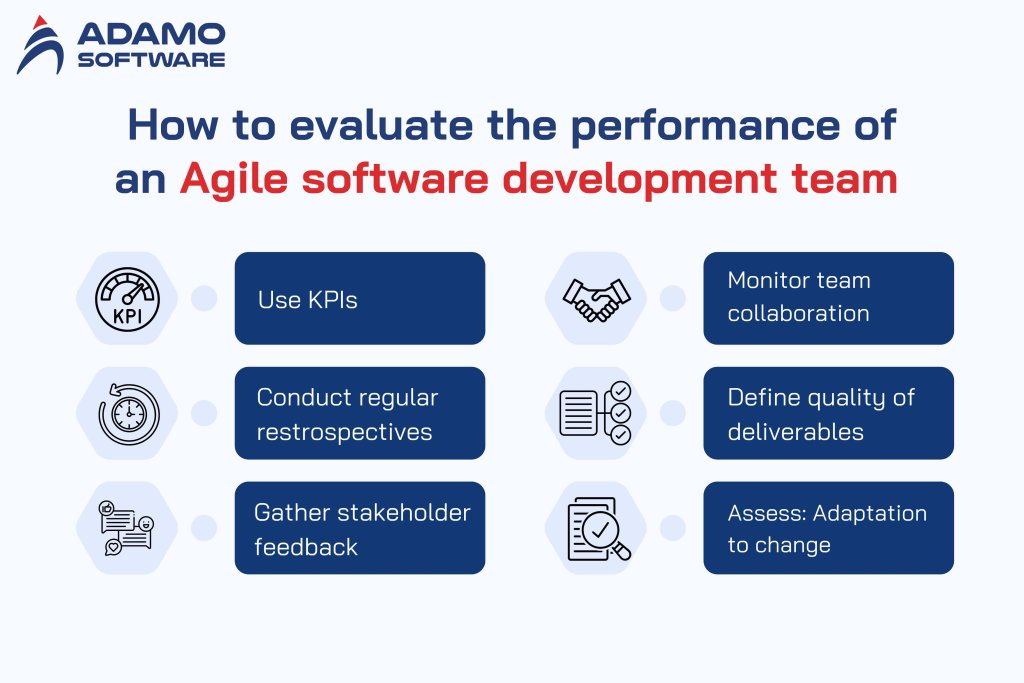 ADAMO SOFTWARE

How to evaluate the performance of an Agile software development team

KPI

Use KPIs

Conduct regular restrospectives

Gather stakeholder feedback

Monitor team collaboration

Define quality of deliverables

Assess: Adaptation to change